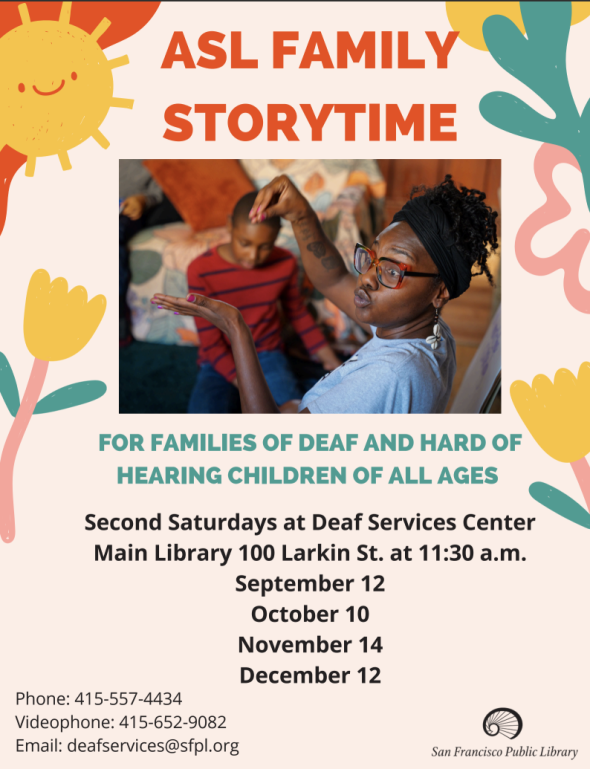 ASL FAMILY STORYTIME

FOR FAMILIES OF DEAF AND HARD OF HEARING CHILDREN OF ALL AGES

Second Saturdays at Deaf Services Center
Main Library 100 Larkin St. at 11:30 a.m.
September 12
October 10
November 14
December 12

Phone: 415-557-4434
Videophone: 415-652-9082
Email: deafservices@sfpl.org

San Francisco Public Library